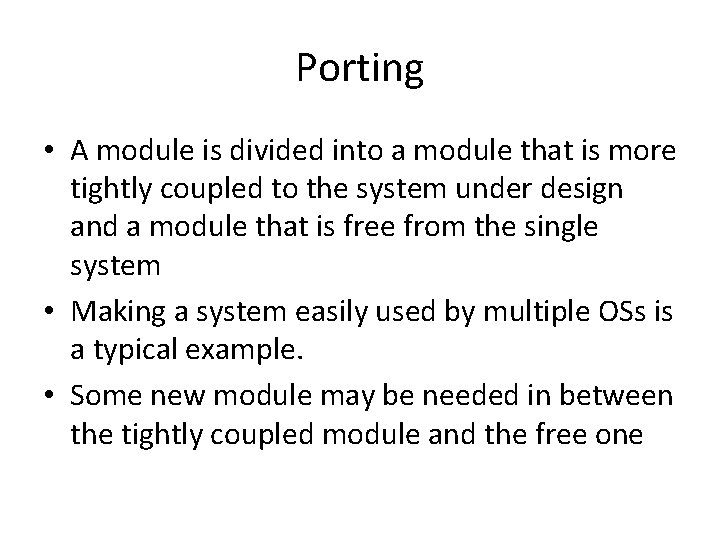 Porting

• A module is divided into a module that is more tightly coupled to the system under design and a module that is free from the single system

• Making a system easily used by multiple OSs is a typical example.

• Some new module may be needed in between the tightly coupled module and the free one